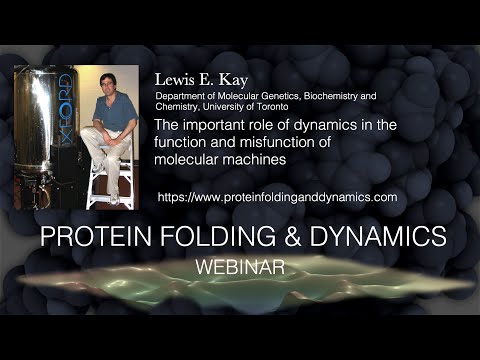 XFORD

Lewis E. Kay

Department of Molecular Genetics, Biochemistry and Chemistry, University of Toronto

The important role of dynamics in the function and misfunction of molecular machines

https://www.proteinfoldinganddynamics.com

PROTEIN FOLDING & DYNAMICS

WEBINAR